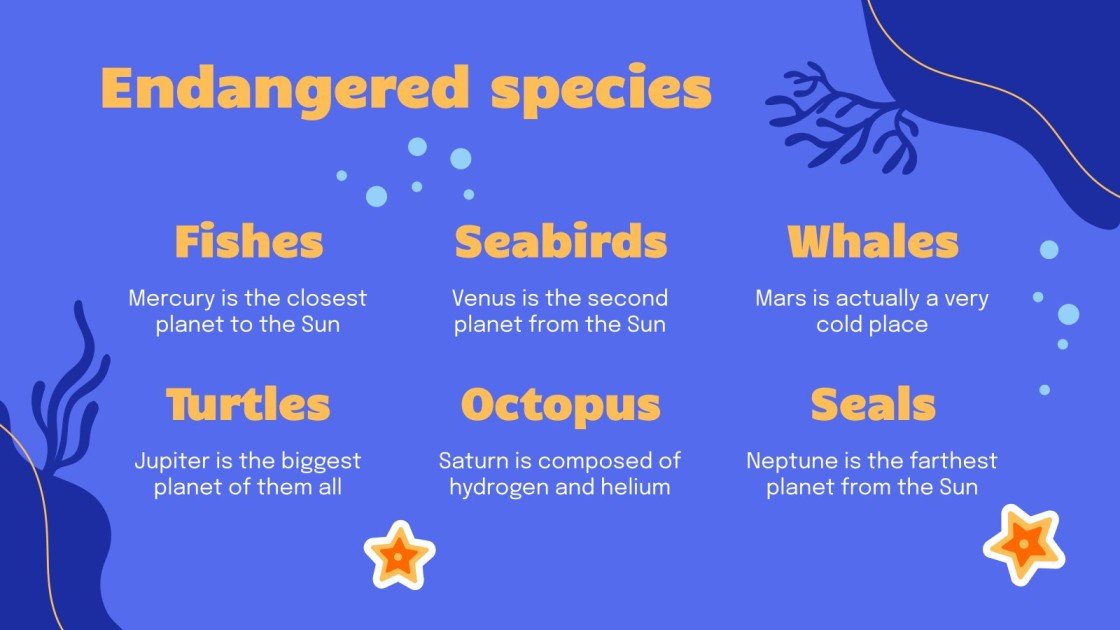 Endangered species

Fishes

Mercury is the closest planet to the Sun

Seabirds

Venus is the second planet from the Sun

Whales

Mars is actually a very cold place

Turtles

Jupiter is the biggest planet of them all

Octopus

Saturn is composed of hydrogen and helium

Seals

Neptune is the farthest planet from the Sun